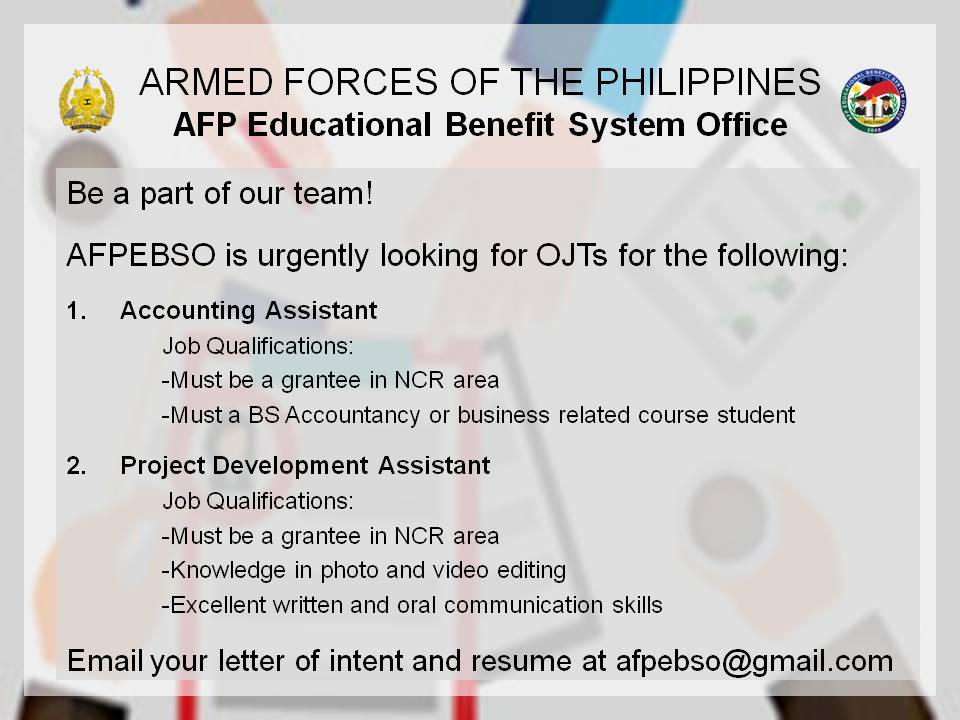 ARMED FORCES OF THE PHILIPPINES
AFP Educational Benefit System Office

Be a part of our team!

AFPEBSO is urgently looking for OJTs for the following:

1. Accounting Assistant
Job Qualifications:
-Must be a grantee in NCR area
-Must a BS Accountancy or business related course student

2. Project Development Assistant
Job Qualifications:
-Must be a grantee in NCR area
-Knowledge in photo and video editing
-Excellent written and oral communication skills

Email your letter of intent and resume at afpebso@gmail.com